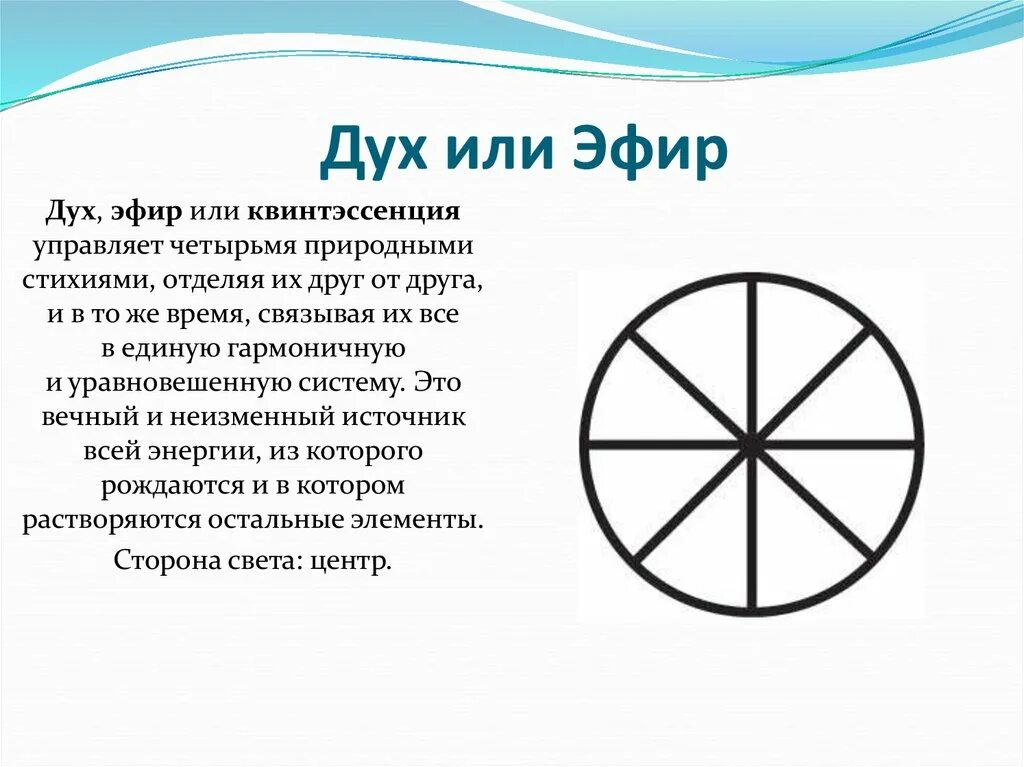 Дух или Эфир

Дух, эфир или квинтэссенция управляет четырьмя природными стихиями, отделяя их друг от друга, и в то же время, связывая их все в единую гармоничную и уравновешенную систему. Это вечный и неизменный источник всей энергии, из которого рождаются и в котором растворяются остальные элементы.

Сторона света: центр.